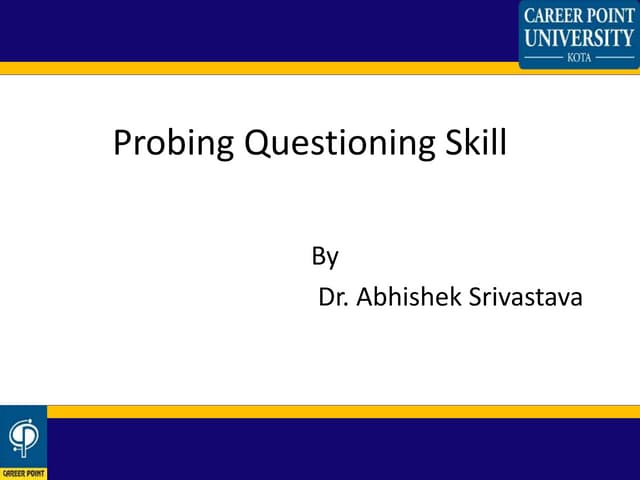 CAREER POINT UNIVERSITY
KOTA

Probing Questioning Skill

By
Dr. Abhishek Srivastava

CAREER POINT